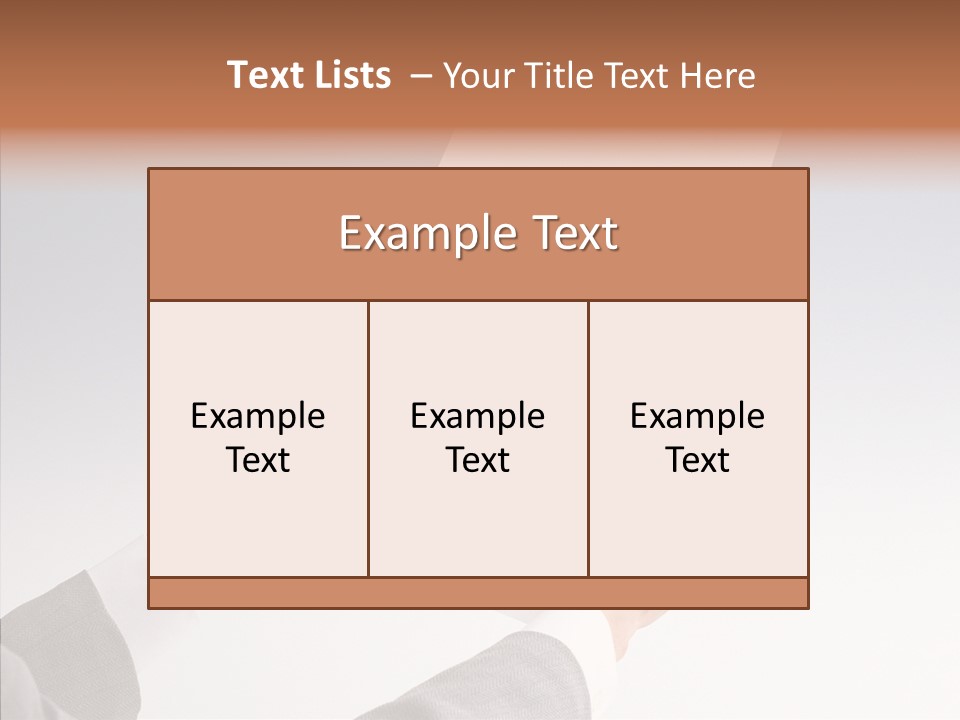 Text Lists – Your Title Text Here

Example Text

Example Text

Example Text

Example Text